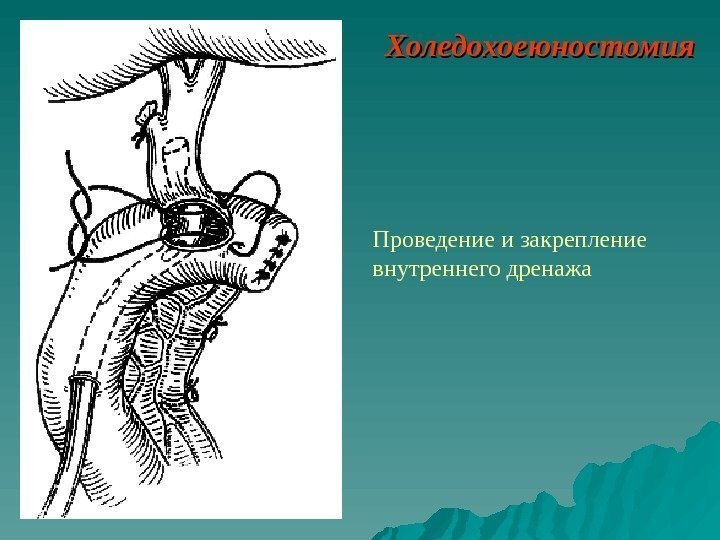 Холедохоеюностомия

Проведение и закрепление внутреннего дренажа